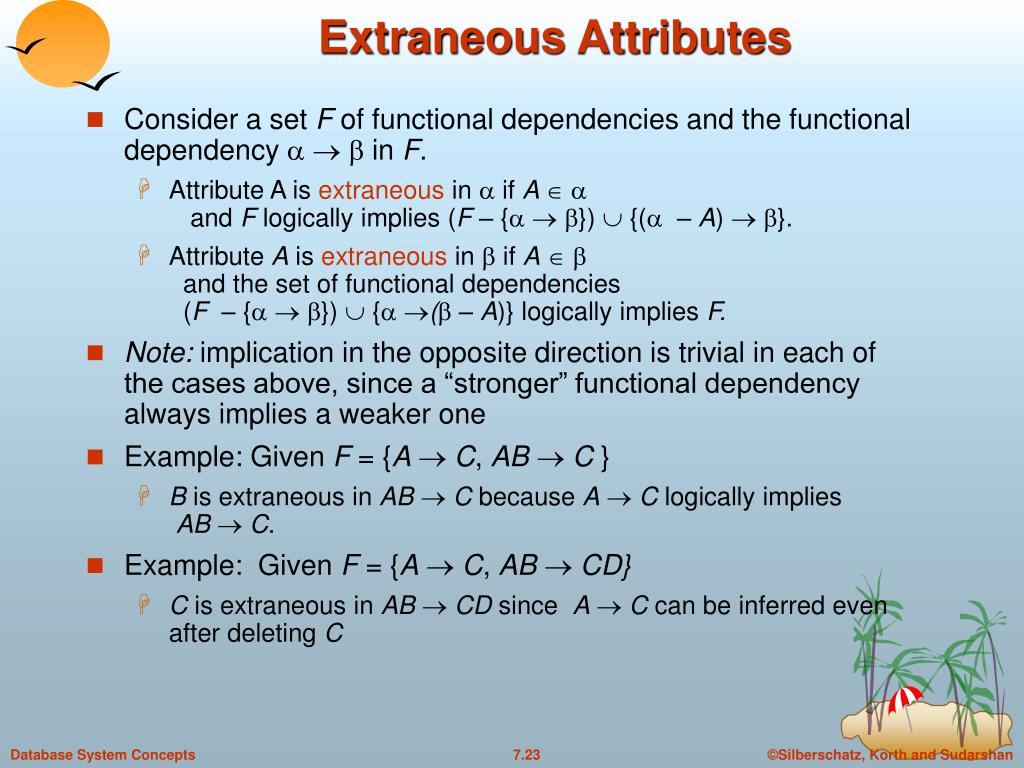 Extraneous Attributes

Consider a set $F$ of functional dependencies and the functional dependency $\alpha \rightarrow \beta$ in $F$.

Attribute A is extraneous in $\alpha$ if $A \in \alpha$ and $F$ logically implies $(F - \{\alpha \rightarrow \beta\}) \cup \{(\alpha - A) \rightarrow \beta\}$.

Attribute $A$ is extraneous in $\beta$ if $A \in \beta$ and the set of functional dependencies $(F - \{\alpha \rightarrow \beta\}) \cup \{\alpha \rightarrow (\beta - A)\}$ logically implies $F$.

Note: implication in the opposite direction is trivial in each of the cases above, since a “stronger” functional dependency always implies a weaker one

Example: Given $F = \{A \rightarrow C, AB \rightarrow C\}$

$B$ is extraneous in $AB \rightarrow C$ because $A \rightarrow C$ logically implies $AB \rightarrow C$.

Example: Given $F = \{A \rightarrow C, AB \rightarrow CD\}$

$C$ is extraneous in $AB \rightarrow CD$ since $A \rightarrow C$ can be inferred even after deleting $C$

Database System Concepts 7.23 ©Silberschatz, Korth and Sudarshan